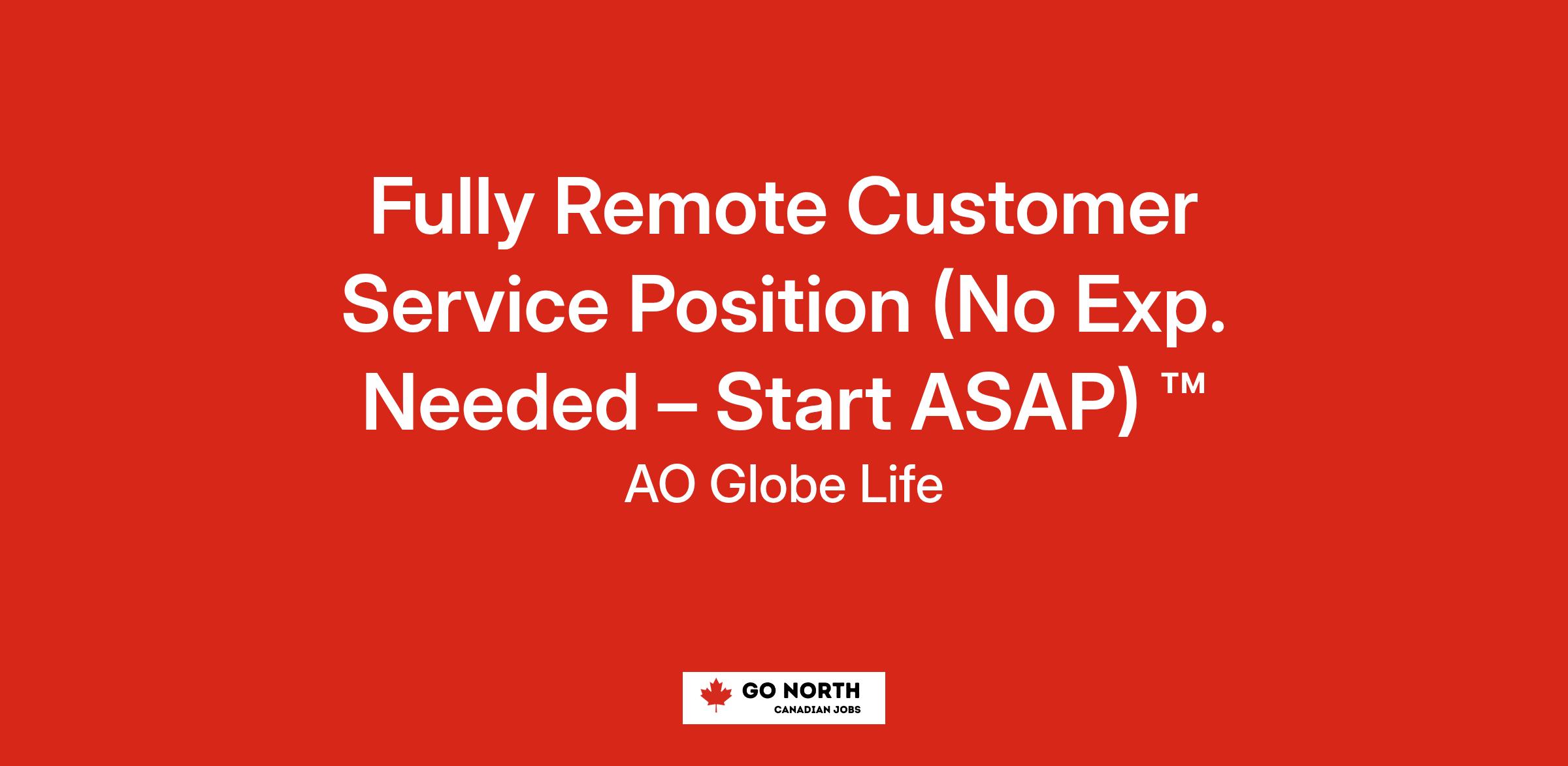 Fully Remote Customer Service Position (No Exp. Needed – Start ASAP) ™

AO Globe Life

GO NORTH
CANADIAN JOBS